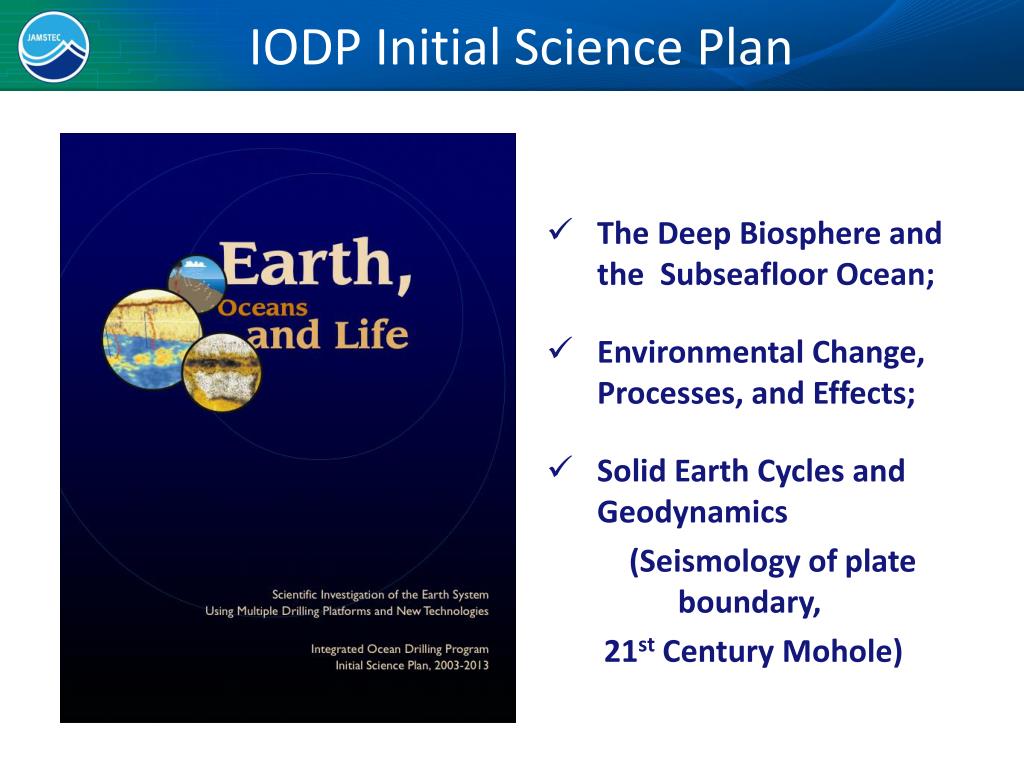 JAMSTEC

IODP Initial Science Plan

Earth, Oceans and Life

Scientific Investigation of the Earth System Using Multiple Drilling Platforms and New Technologies

Integrated Ocean Drilling Program Initial Science Plan, 2003-2013

✓ The Deep Biosphere and the Subseafloor Ocean;

✓ Environmental Change, Processes, and Effects;

✓ Solid Earth Cycles and Geodynamics

(Seismology of plate boundary,

21$^{st}$ Century Mohole)